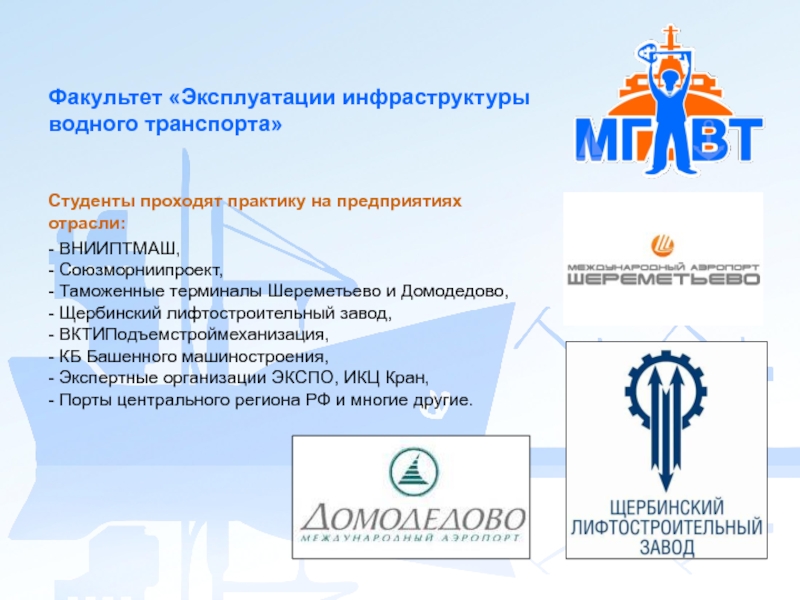 Факультет «Эксплуатации инфраструктуры водного транспорта»

МГАВТ

Студенты проходят практику на предприятиях отрасли:

- ВНИИПТМАШ,
- Союзморниипроект,
- Таможенные терминалы Шереметьево и Домодедово,
- Щербинский лифтостроительный завод,
- ВКТИПодъемстроймеханизация,
- КБ Башенного машиностроения,
- Экспертные организации ЭКСПО, ИКЦ Кран,
- Порты центрального региона РФ и многие другие.

МЕЖДУНАРОДНЫЙ АЭРОПОРТ
ШЕРЕМЕТЬЕВО

ДОМОДЕДОВО
МЕЖДУНАРОДНЫЙ АЭРОПОРТ

ЩЕРБИНСКИЙ ЛИФТОСТРОИТЕЛЬНЫЙ ЗАВОД